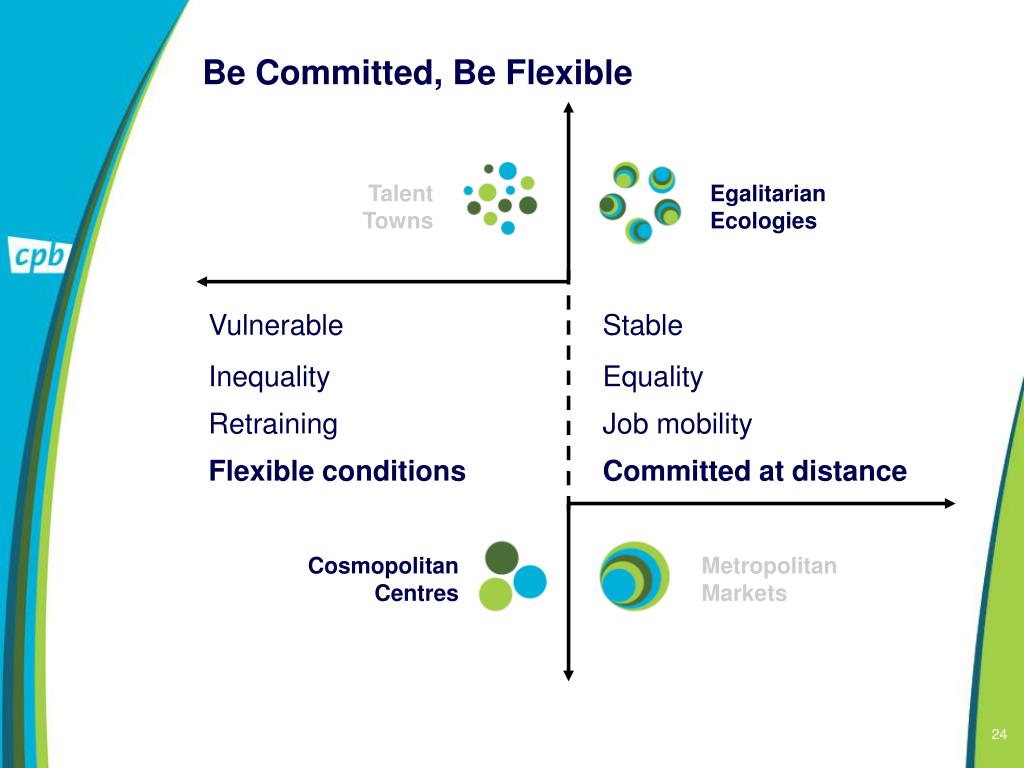 cpb

Be Committed, Be Flexible

Talent Towns

Egalitarian Ecologies

Vulnerable

Inequality

Retraining

Flexible conditions

Stable

Equality

Job mobility

Committed at distance

Cosmopolitan Centres

Metropolitan Markets

24